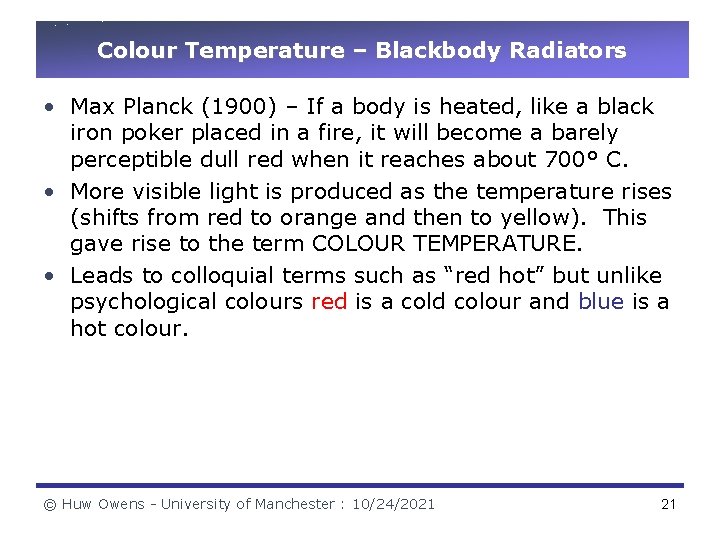 Colour Temperature – Blackbody Radiators

• Max Planck (1900) – If a body is heated, like a black iron poker placed in a fire, it will become a barely perceptible dull red when it reaches about 700° C.

• More visible light is produced as the temperature rises (shifts from red to orange and then to yellow). This gave rise to the term COLOUR TEMPERATURE.

• Leads to colloquial terms such as “red hot” but unlike psychological colours red is a cold colour and blue is a hot colour.

© Huw Owens - University of Manchester : 10/24/2021

21